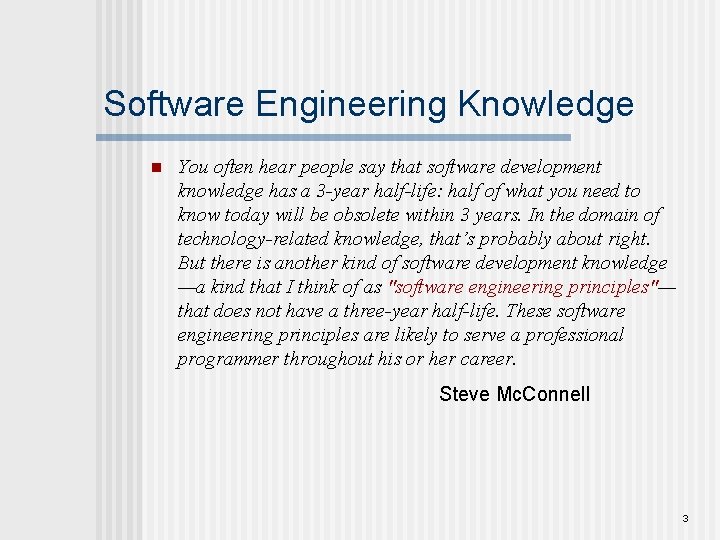 Software Engineering Knowledge

You often hear people say that software development knowledge has a 3-year half-life: half of what you need to know today will be obsolete within 3 years. In the domain of technology-related knowledge, that's probably about right. But there is another kind of software development knowledge —a kind that I think of as "software engineering principles"— that does not have a three-year half-life. These software engineering principles are likely to serve a professional programmer throughout his or her career.

Steve McConnell

3